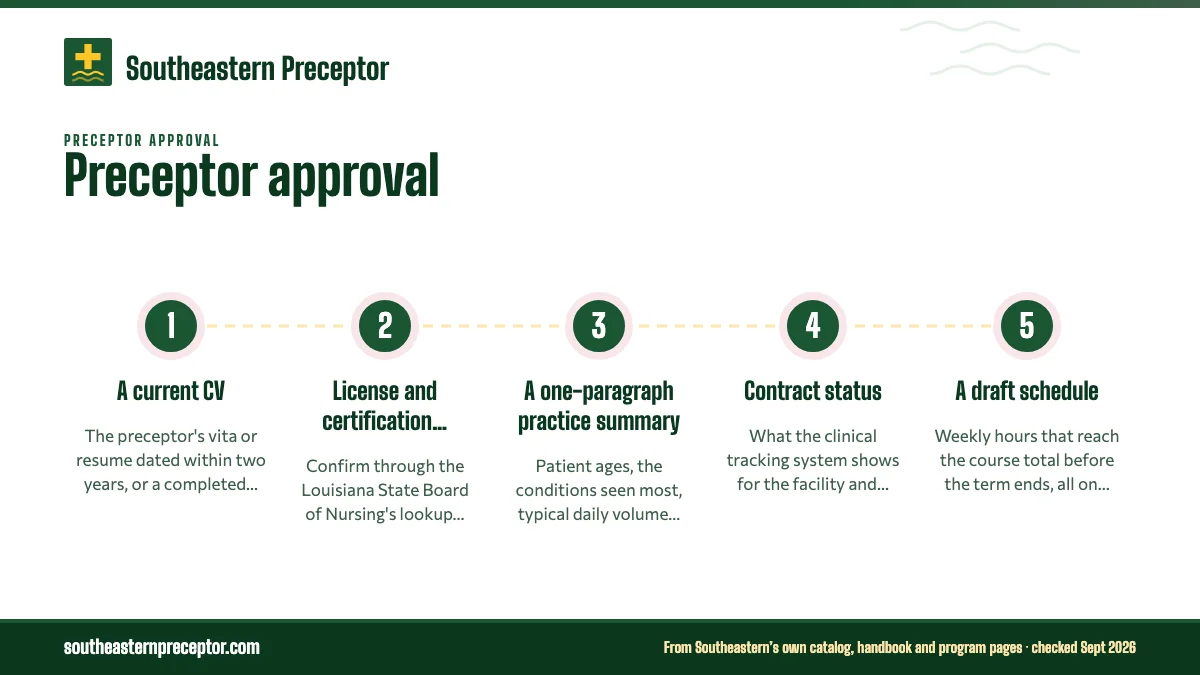 Southeastern Preceptor

PRECEPTOR APPROVAL

Preceptor approval

1

A current CV

The preceptor's vita or resume dated within two years, or a completed...

2

License and certification...

Confirm through the Louisiana State Board of Nursing's lookup...

3

A one-paragraph practice summary

Patient ages, the conditions seen most, typical daily volume...

4

Contract status

What the clinical tracking system shows for the facility and...

5

A draft schedule

Weekly hours that reach the course total before the term ends, all on...

southeasternpreceptor.com

From Southeastern's own catalog, handbook and program pages · checked Sept 2026